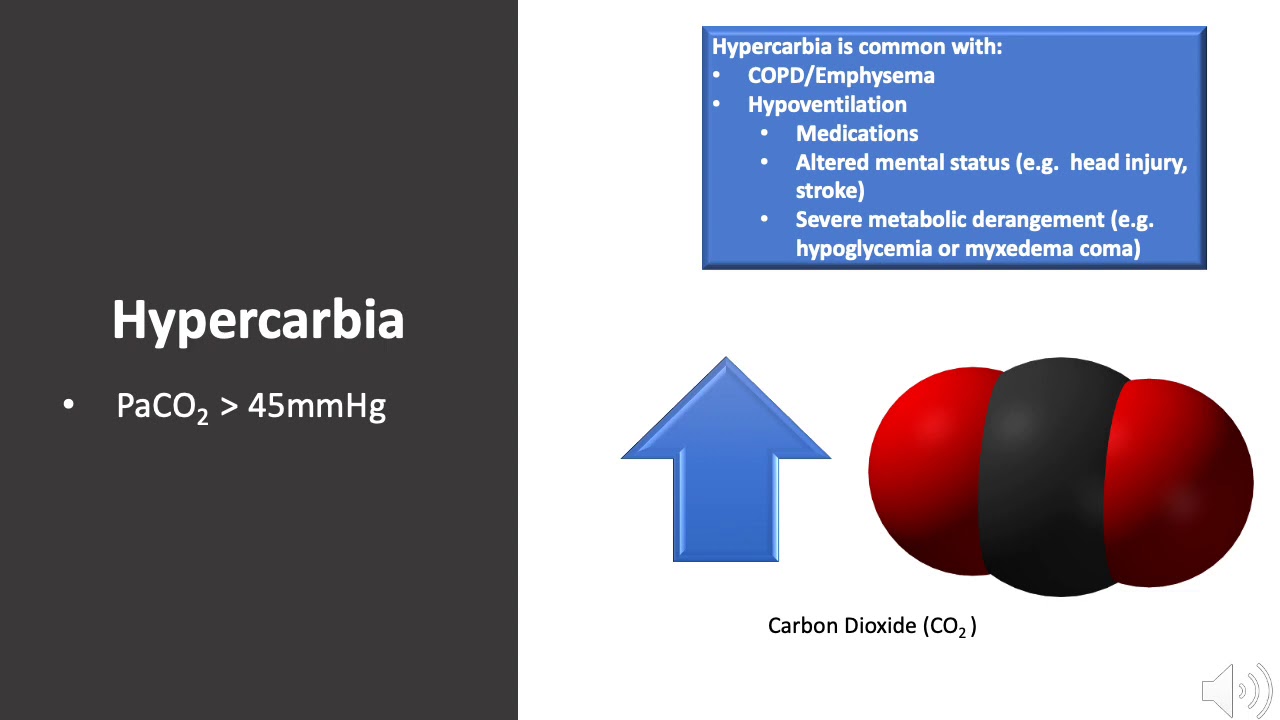 Hypercarbia

• $PaCO_2$ > 45mmHg

Hypercarbia is common with:
• COPD/Emphysema
• Hypoventilation
  • Medications
  • Altered mental status (e.g. head injury, stroke)
  • Severe metabolic derangement (e.g. hypoglycemia or myxedema coma)

Carbon Dioxide ($CO_2$)